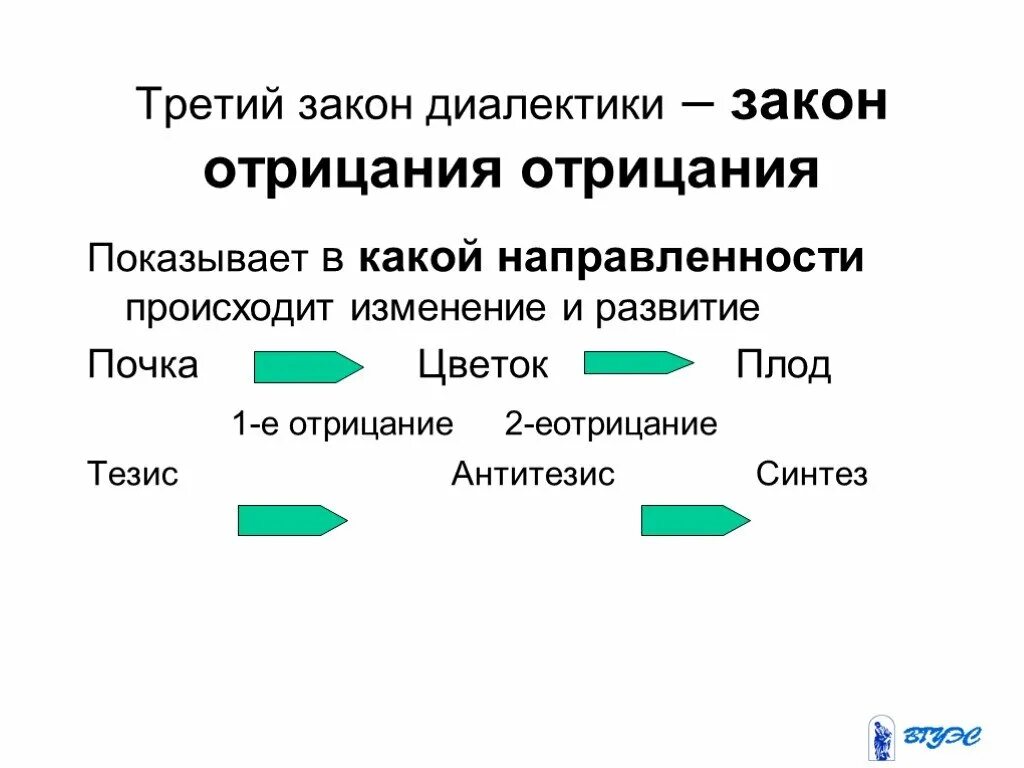 Третий закон диалектики – закон отрицания отрицания

Показывает в какой направленности происходит изменение и развитие

Почка Цветок Плод

1-е отрицание 2-еотрицание

Тезис Антитезис Синтез

ВГУЭС